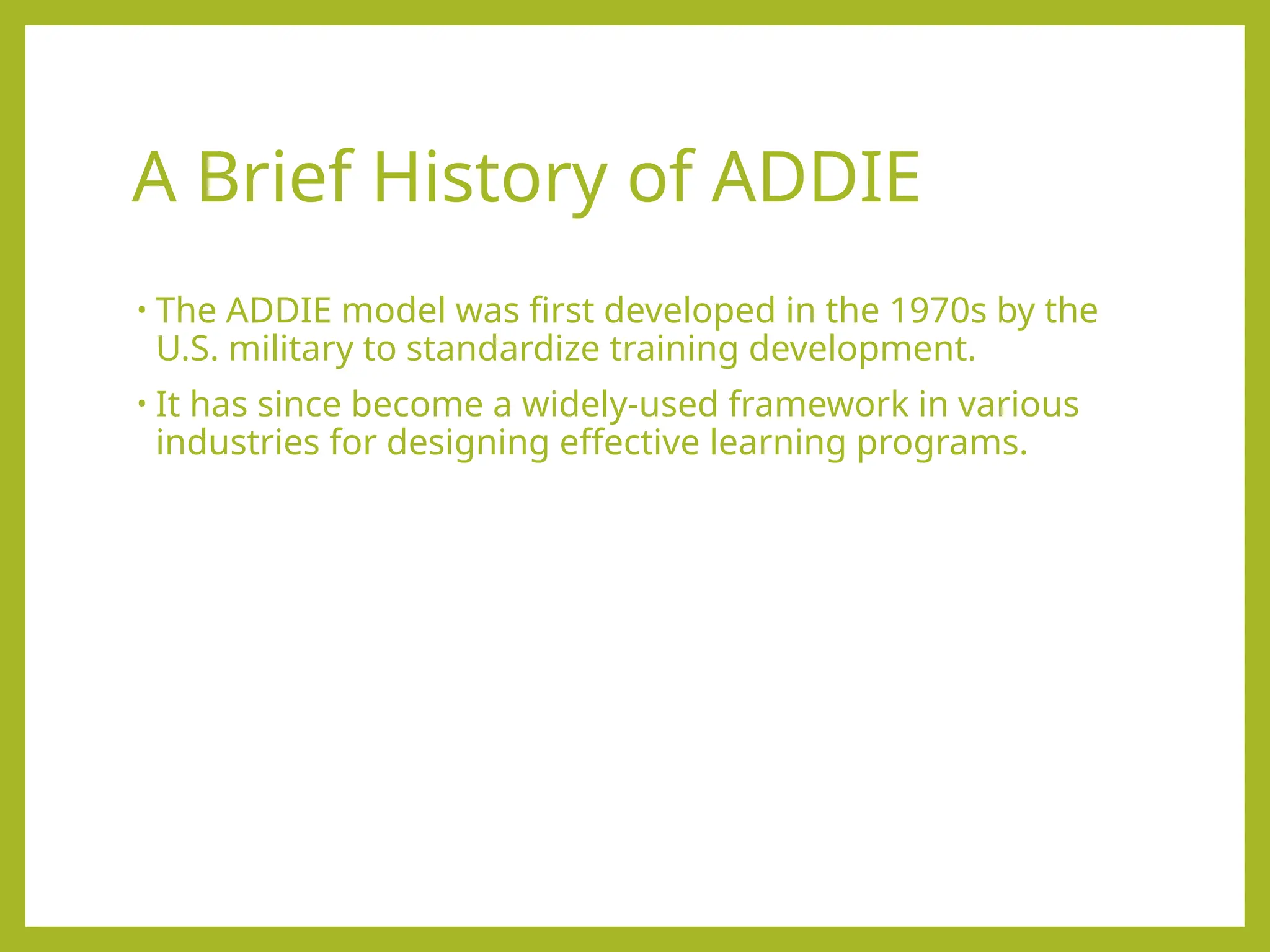 A Brief History of ADDIE

• The ADDIE model was first developed in the 1970s by the U.S. military to standardize training development.

• It has since become a widely-used framework in various industries for designing effective learning programs.